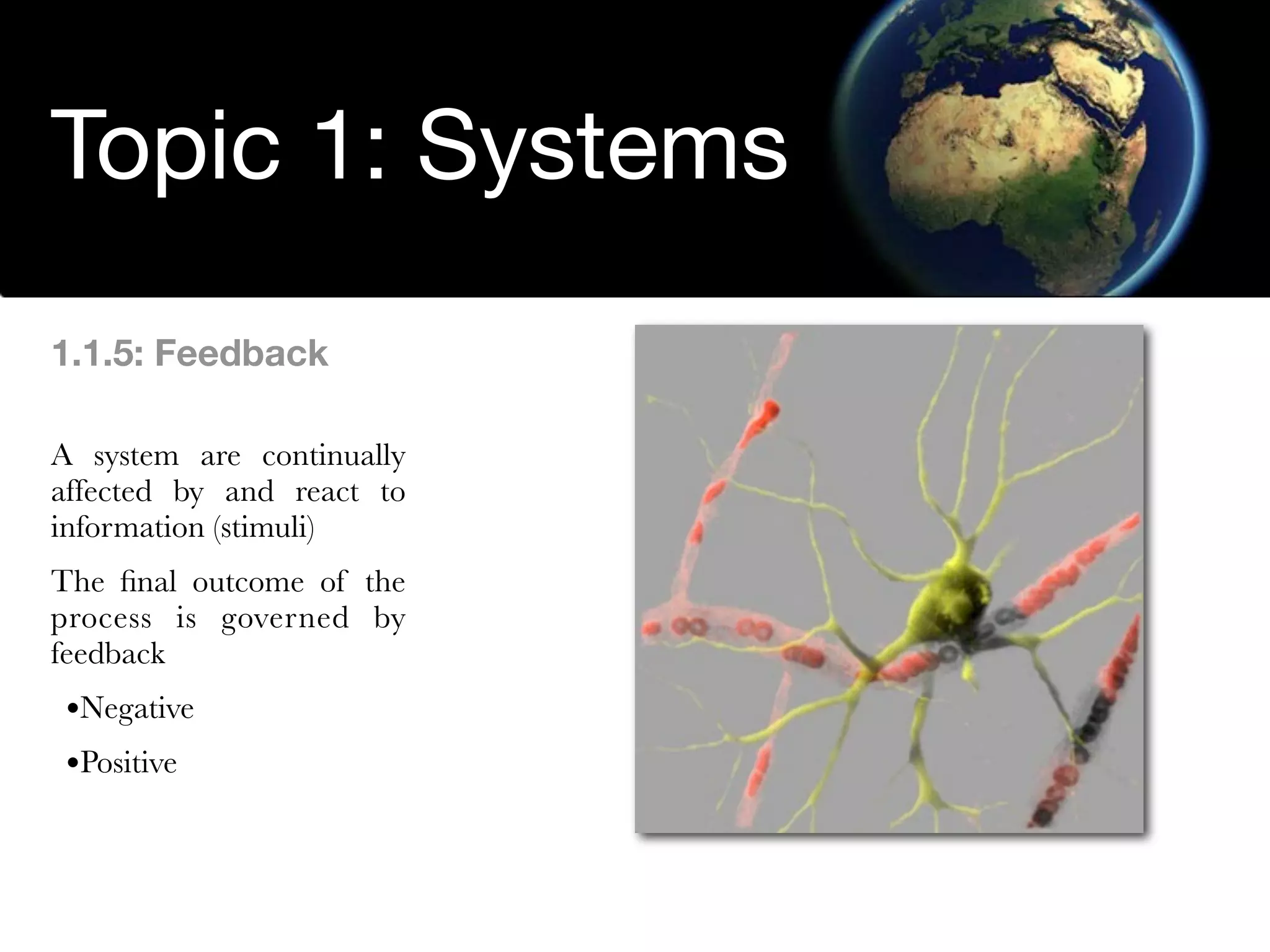 Topic 1: Systems

1.1.5: Feedback

A system are continually affected by and react to information (stimuli)

The final outcome of the process is governed by feedback

•Negative

•Positive